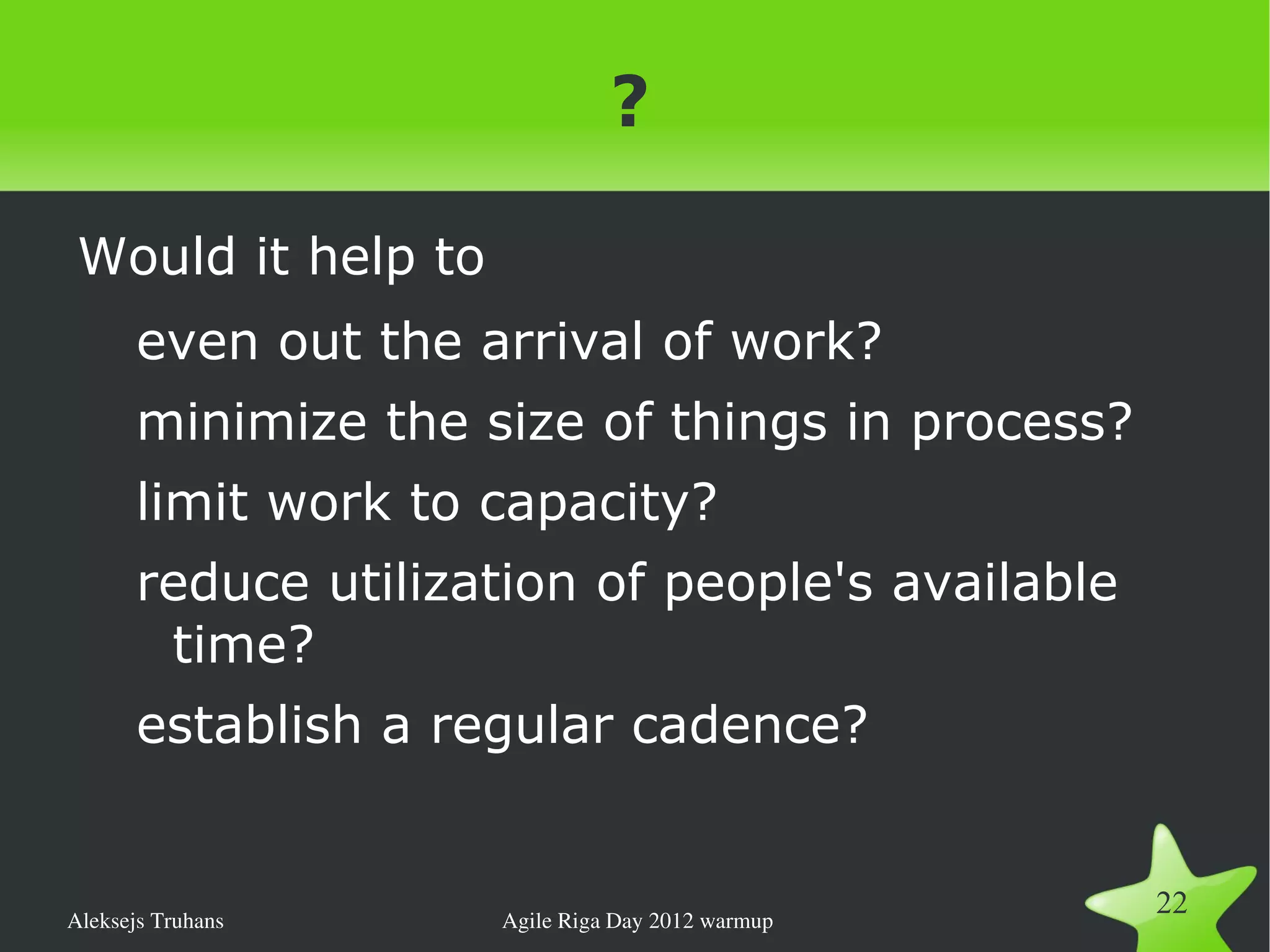 ?

Would it help to

even out the arrival of work?

minimize the size of things in process?

limit work to capacity?

reduce utilization of people's available time?

establish a regular cadence?

Aleksejs Truhans

Agile Riga Day 2012 warmup

22